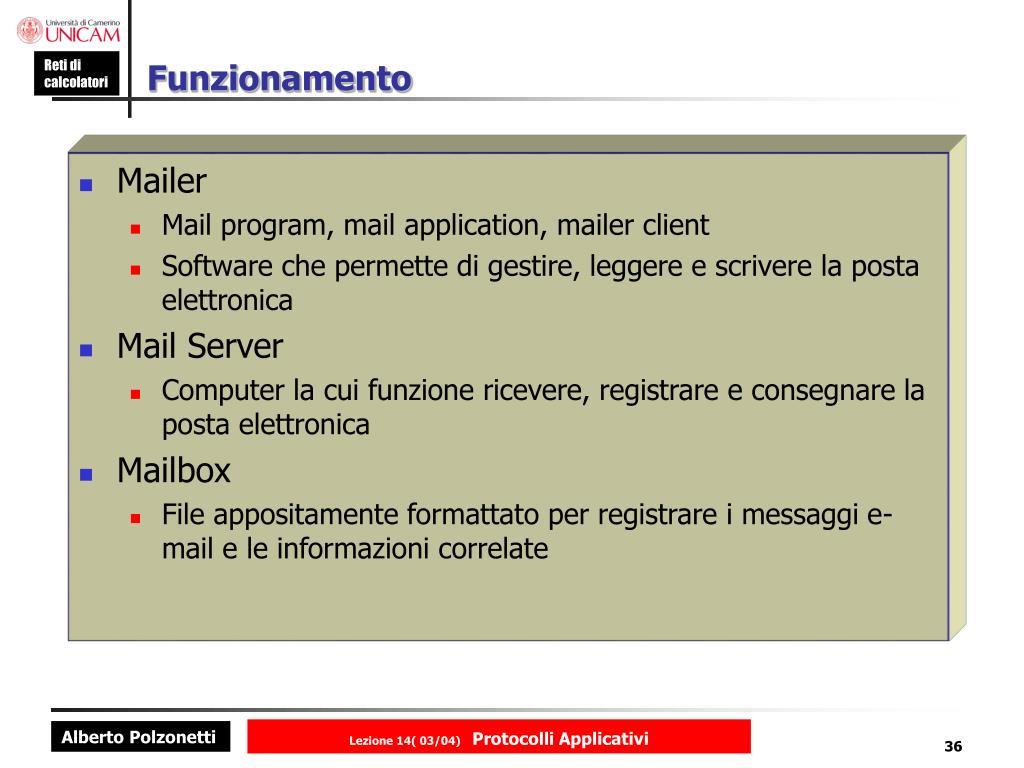 Università di Camerino
UNICAM

Reti di calcolatori

Funzionamento

- Mailer
  - Mail program, mail application, mailer client
  - Software che permette di gestire, leggere e scrivere la posta elettronica
- Mail Server
  - Computer la cui funzione ricevere, registrare e consegnare la posta elettronica
- Mailbox
  - File appositamente formattato per registrare i messaggi e-mail e le informazioni correlate

Alberto Polzonetti

Lezione 14( 03/04) Protocolli Applicativi

36